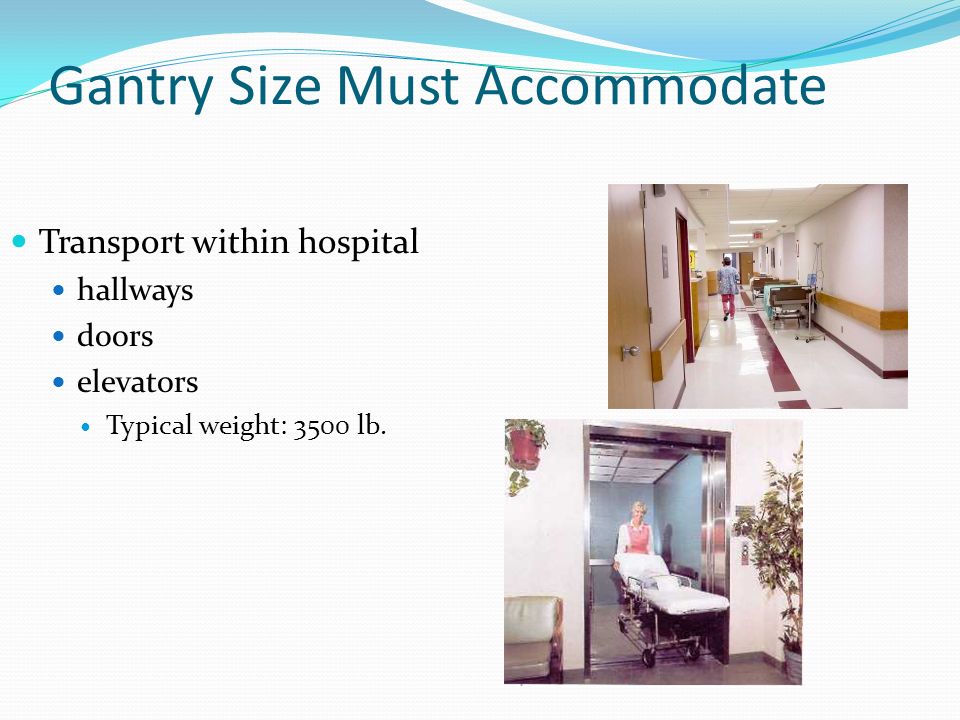 Gantry Size Must Accommodate

Transport within hospital
hallways
doors
elevators
Typical weight: 3500 lb.